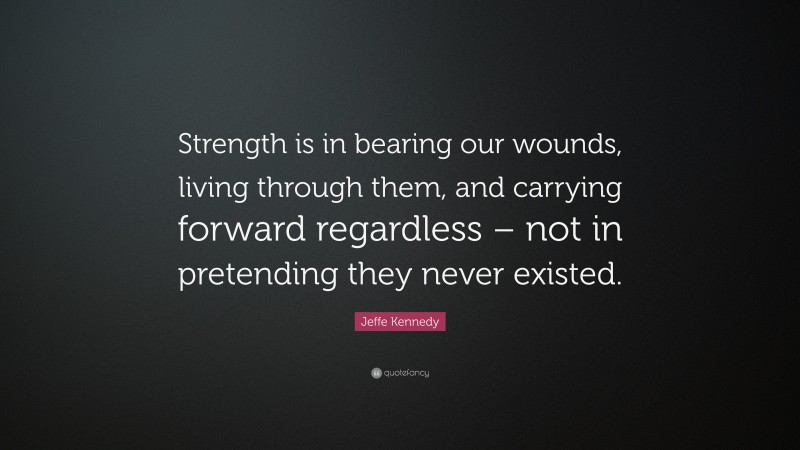 Strength is in bearing our wounds, living through them, and carrying forward regardless – not in pretending they never existed.

Jeffe Kennedy

quotefancy